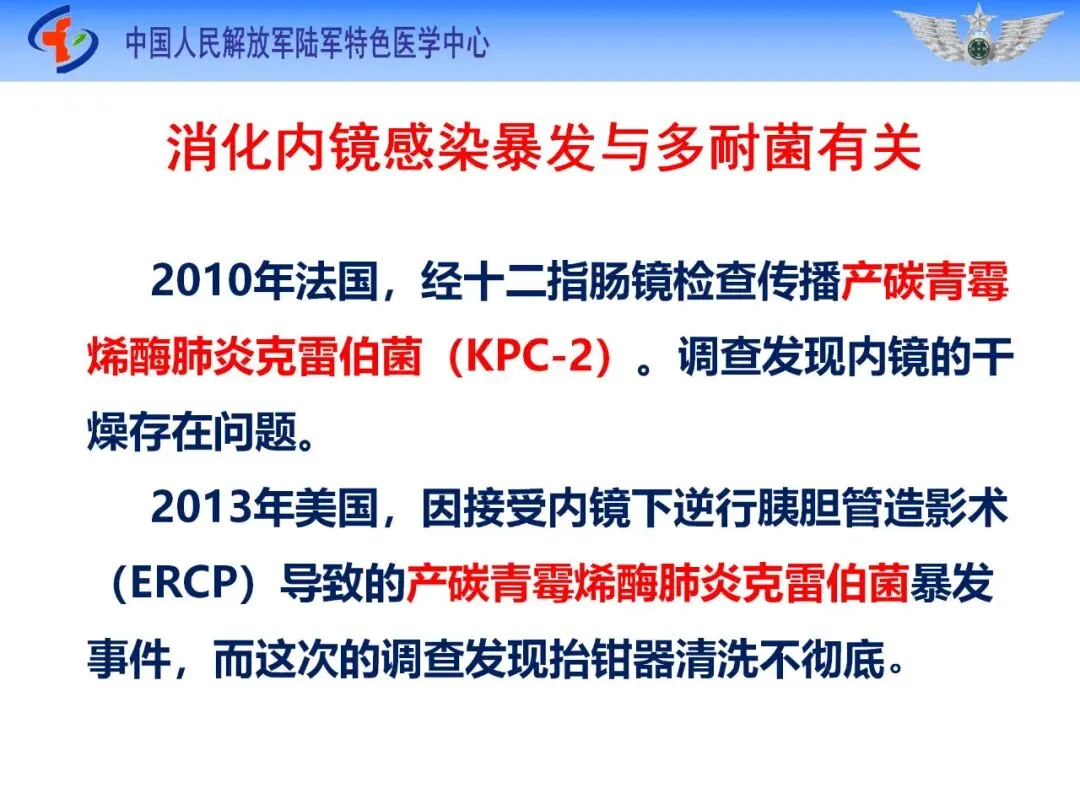 中国人民解放军陆军特色医学中心

消化内镜感染暴发与多耐菌有关

2010年法国，经十二指肠镜检查传播产碳青霉烯酶肺炎克雷伯菌（KPC-2）。调查发现内镜的干燥存在问题。

2013年美国，因接受内镜下逆行胰胆管造影术（ERCP）导致的产碳青霉烯酶肺炎克雷伯菌暴发事件，而这次的调查发现抬钳器清洗不彻底。